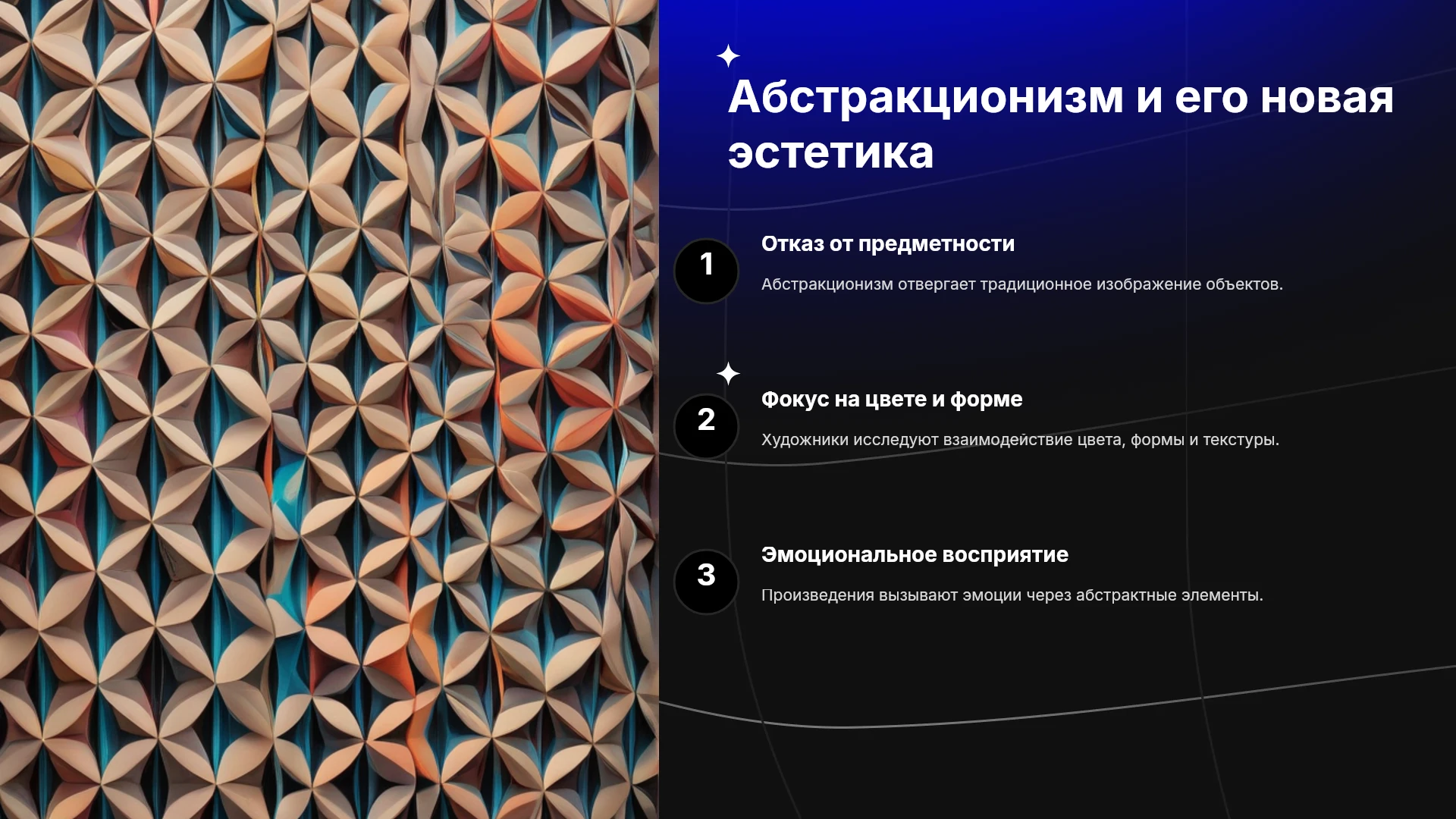 Абстракционизм и его новая эстетика

1

Отказ от предметности

Абстракционизм отвергает традиционное изображение объектов.

2

Фокус на цвете и форме

Художники исследуют взаимодействие цвета, формы и текстуры.

3

Эмоциональное восприятие

Произведения вызывают эмоции через абстрактные элементы.